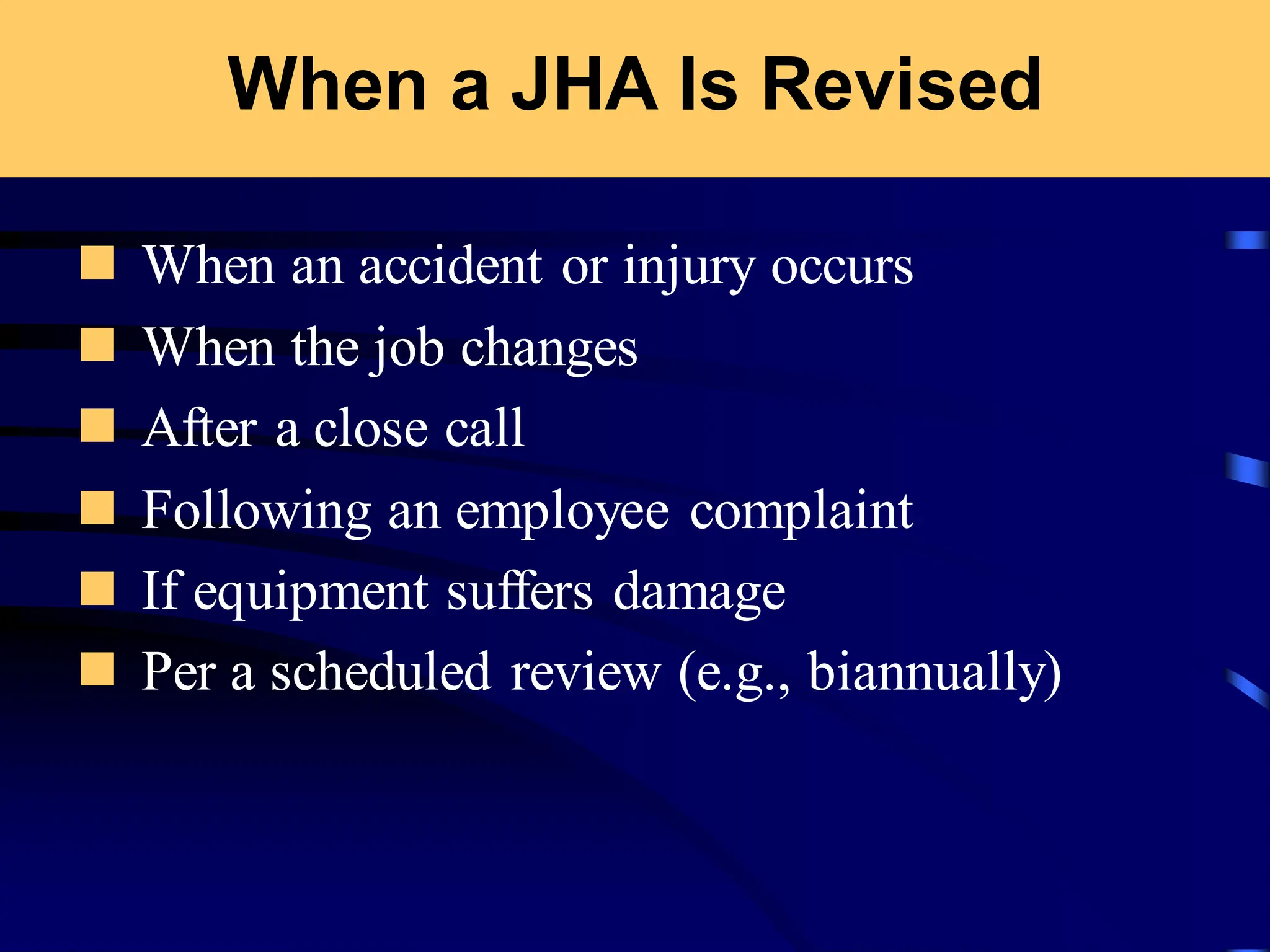 When a JHA Is Revised

- When an accident or injury occurs
- When the job changes
- After a close call
- Following an employee complaint
- If equipment suffers damage
- Per a scheduled review (e.g., biannually)